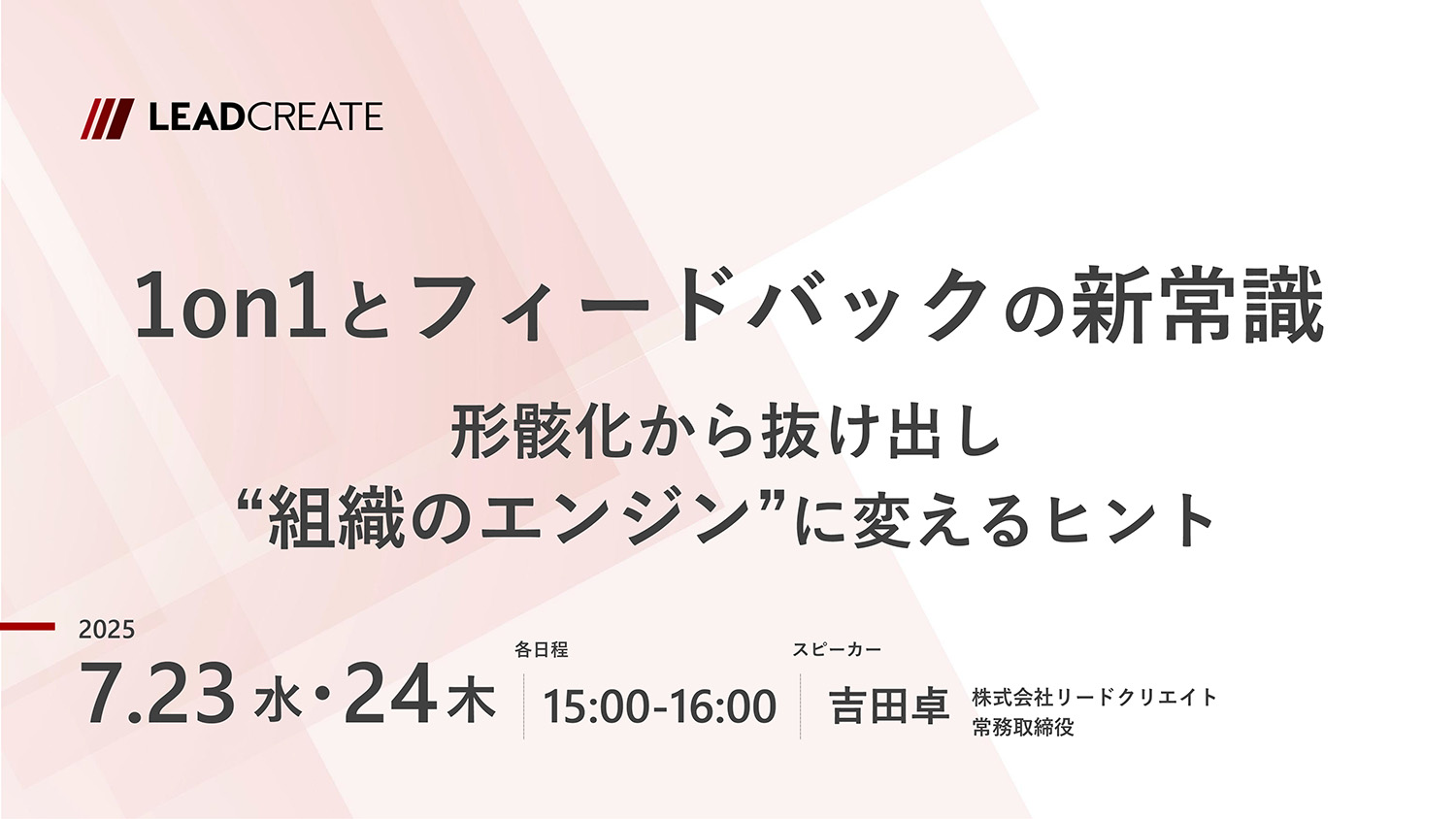 LEADCREATE

1on1とフィードバックの新常識

形骸化から抜け出し
“組織のエンジン”に変えるヒント

2025
7.23 水・24 木

各日程
15:00-16:00

スピーカー
吉田卓 株式会社リードクリエイト 常務取締役